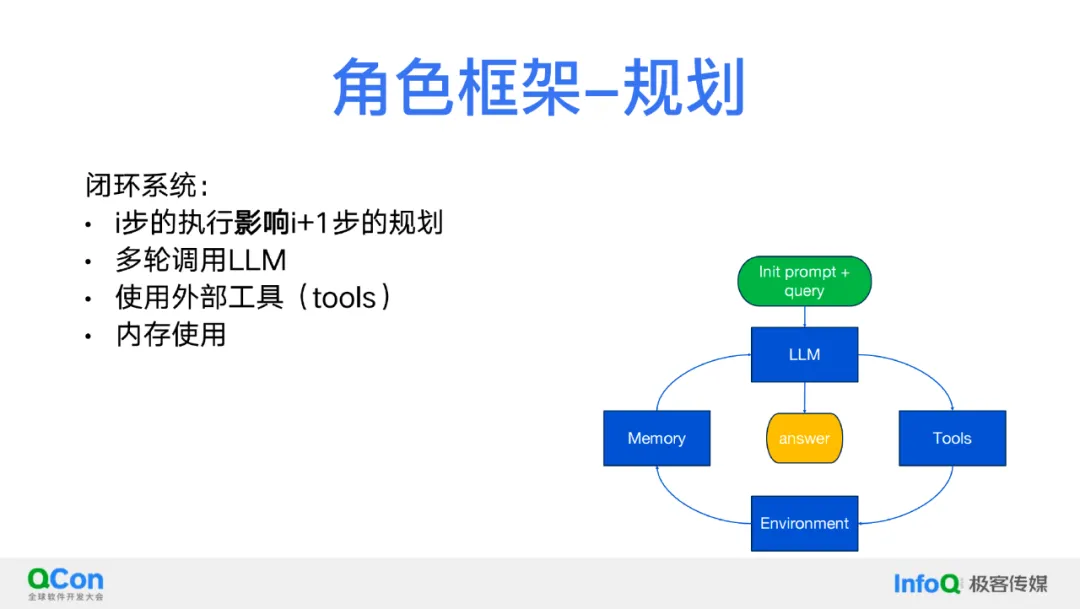 角色框架–规划

闭环系统：
• i步的执行影响i+1步的规划
• 多轮调用LLM
• 使用外部工具（tools）
• 内存使用

Init prompt + query

LLM

Memory

answer

Tools

Environment

QCon
全球软件开发大会

InfoQ 极客传媒